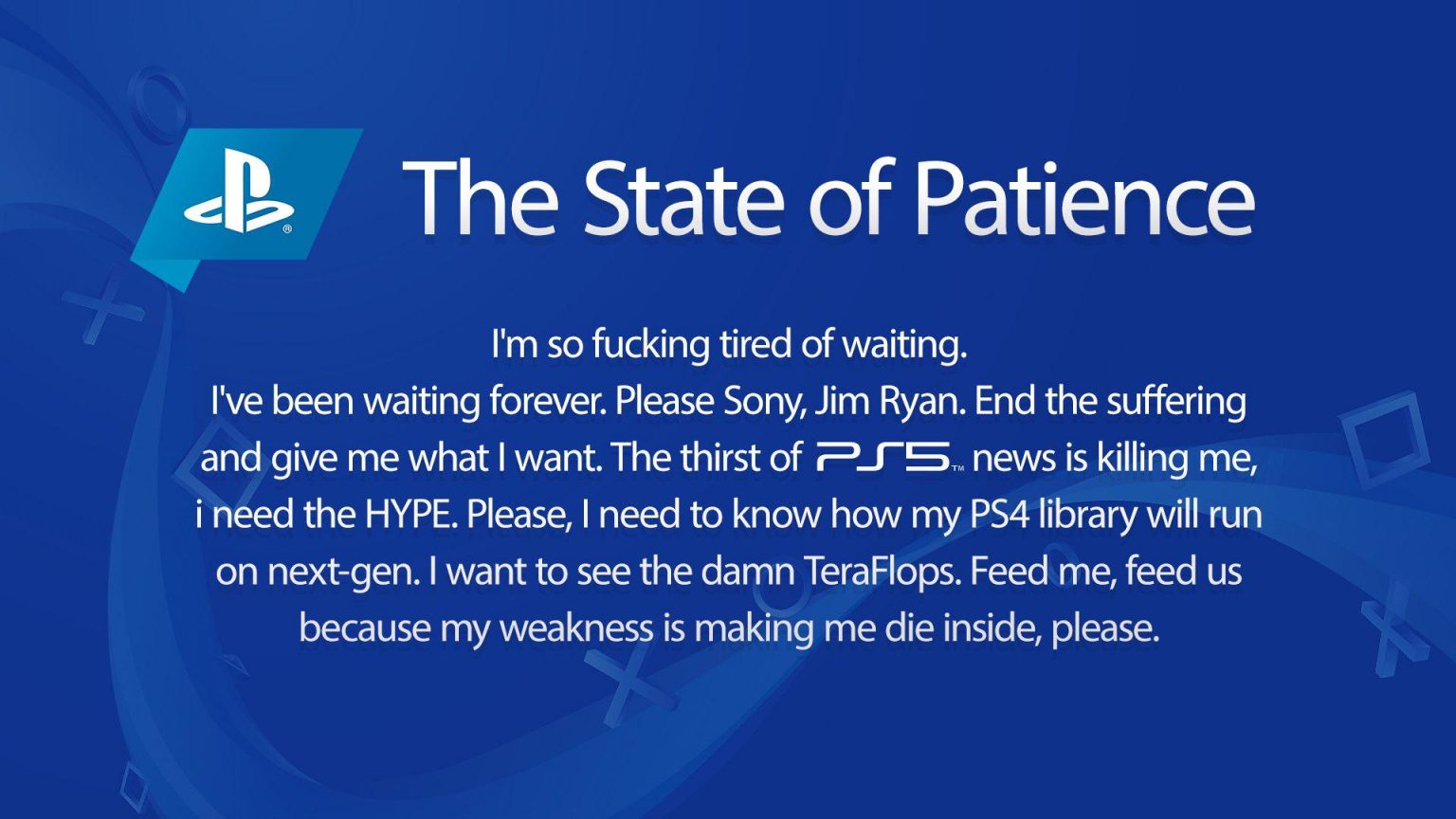 The State of Patience

I'm so fucking tired of waiting.
I've been waiting forever. Please Sony, Jim Ryan. End the suffering and give me what I want. The thirst of PS5™ news is killing me, i need the HYPE. Please, I need to know how my PS4 library will run on next-gen. I want to see the damn TeraFlops. Feed me, feed us because my weakness is making me die inside, please.